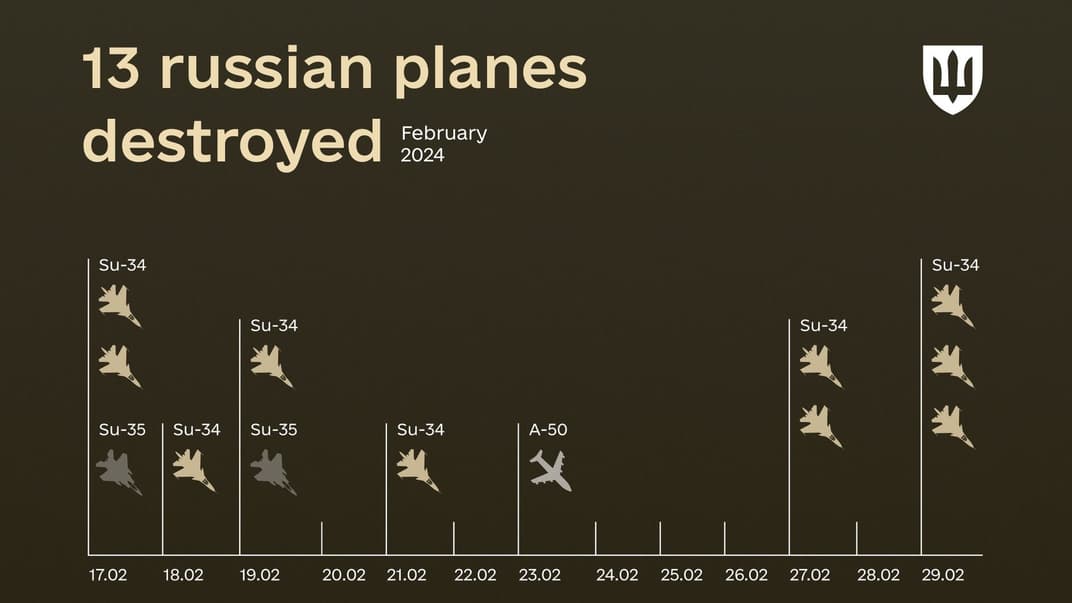 13 russian planes destroyed

February 2024

Su-34
Su-35

Su-34

Su-34
Su-35

Su-34

A-50

Su-34

Su-34

17.02 18.02 19.02 20.02 21.02 22.02 23.02 24.02 25.02 26.02 27.02 28.02 29.02